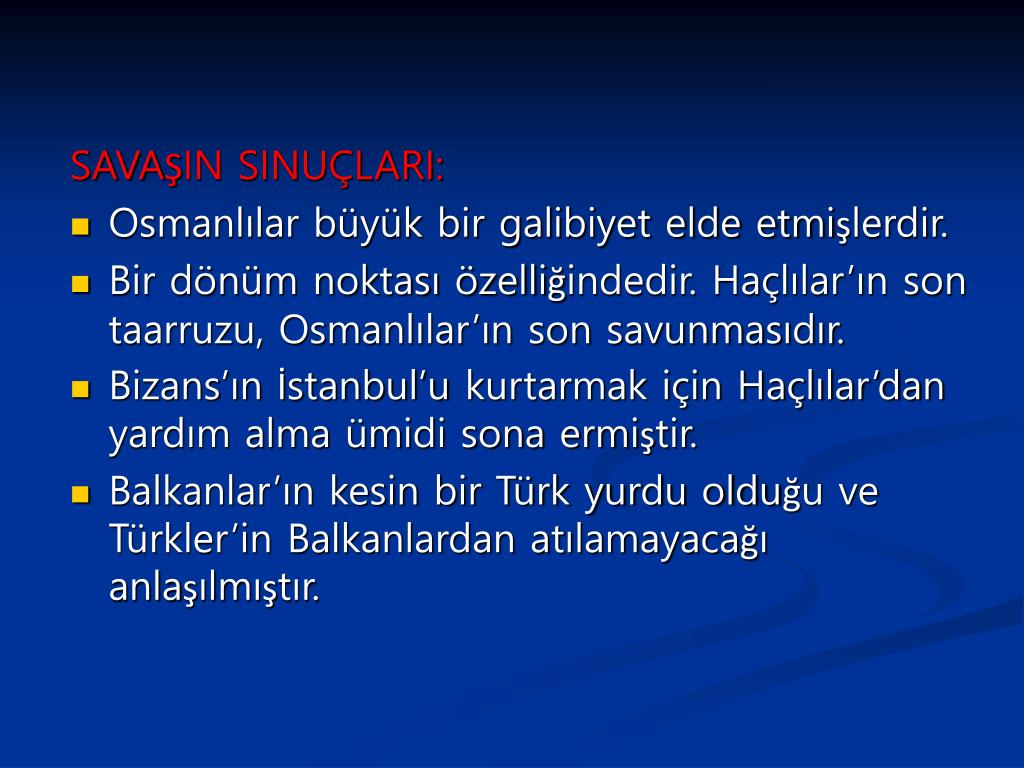 SAVAŞIN SINUÇLARI:

Osmanlılar büyük bir galibiyet elde etmişlerdir.

Bir dönüm noktası özelliğindedir. Haçlılar'ın son taarruzu, Osmanlılar'ın son savunmasıdır.

Bizans'ın İstanbul'u kurtarmak için Haçlılar'dan yardım alma ümidi sona ermiştir.

Balkanlar'ın kesin bir Türk yurdu olduğu ve Türkler'in Balkanlardan atılamayacağı anlaşılmıştır.